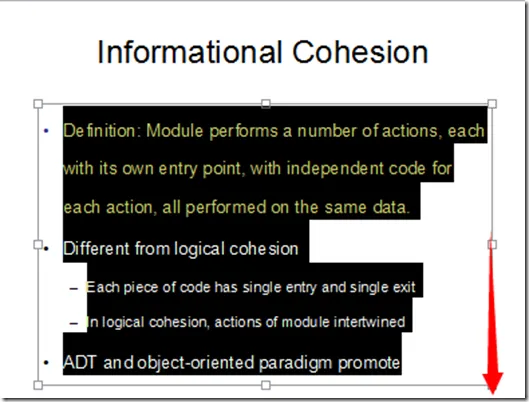 Informational Cohesion

• Definition: Module performs a number of actions, each with its own entry point, with independent code for each action, all performed on the same data.

• Different from logical cohesion

– Each piece of code has single entry and single exit

– In logical cohesion, actions of module intertwined

• ADT and object-oriented paradigm promote